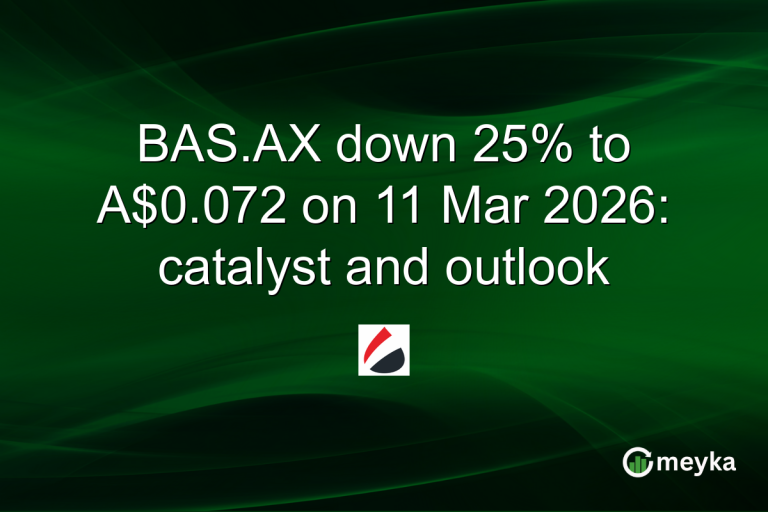 BAS.AX down 25% to A$0.072 on 11 Mar 2026: catalyst and outlook

meyka